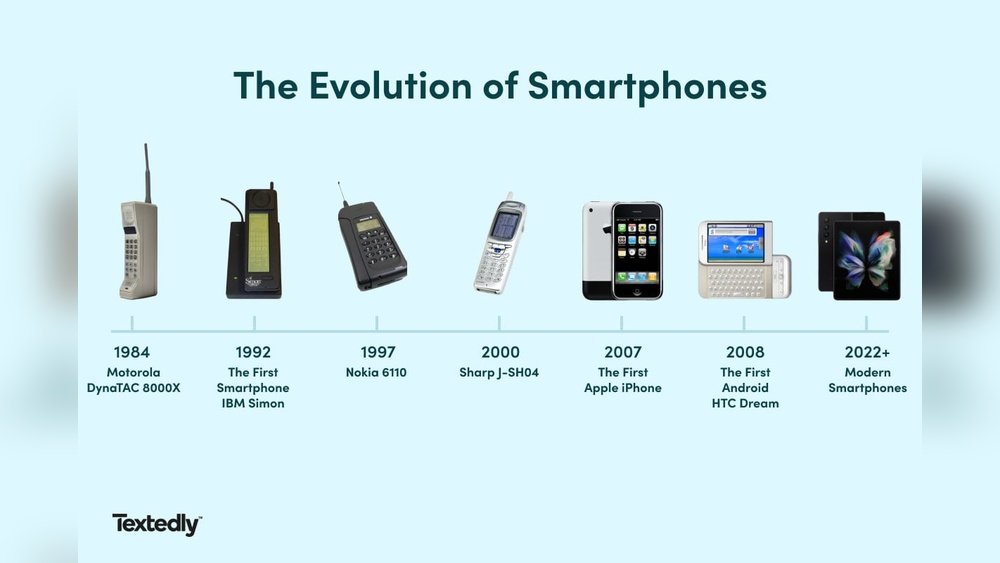 The Evolution of Smartphones

1984
Motorola DynaTAC 8000X

1992
The First Smartphone IBM Simon

1997
Nokia 6110

2000
Sharp J-SH04

2007
The First Apple iPhone

2008
The First Android HTC Dream

2022+
Modern Smartphones

Textedly